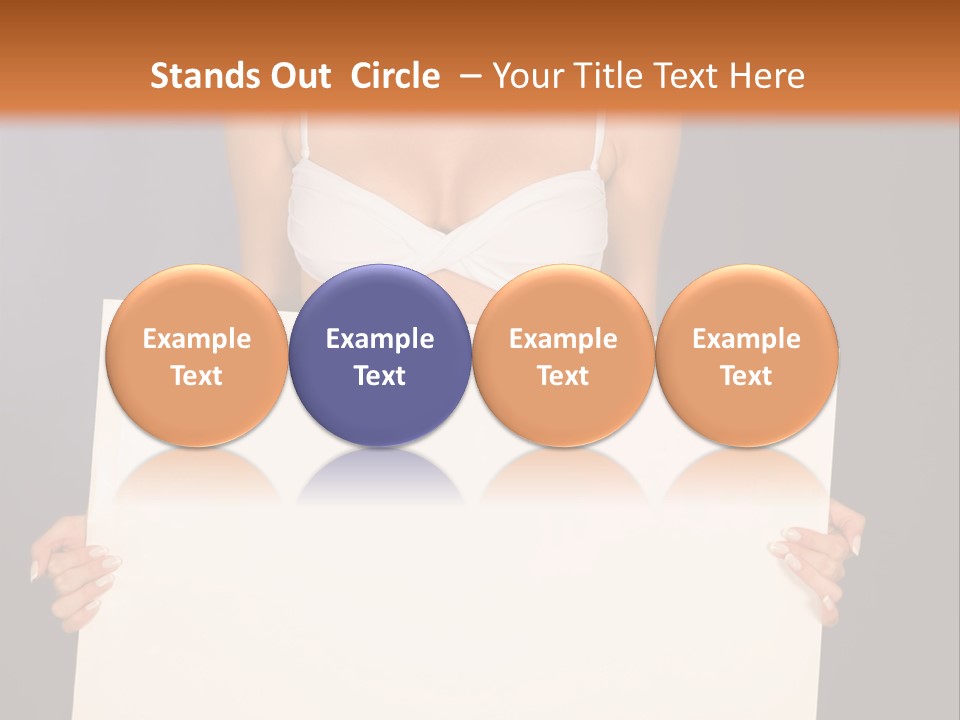 Stands Out Circle – Your Title Text Here

Example Text

Example Text

Example Text

Example Text